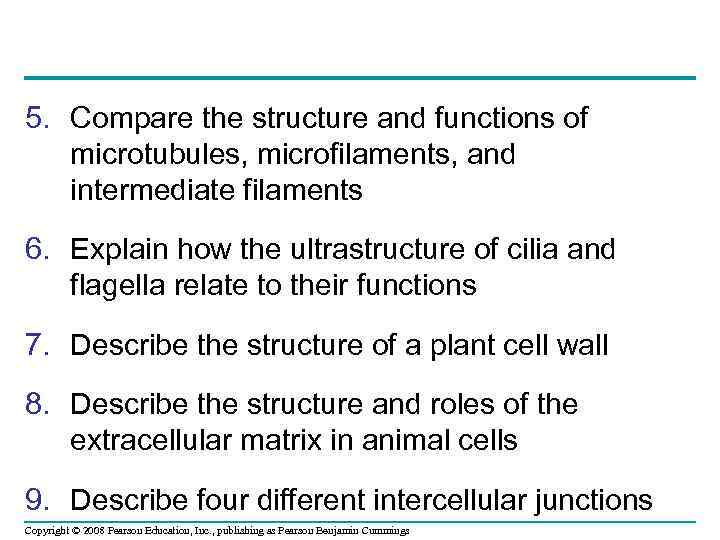 5. Compare the structure and functions of microtubules, microfilaments, and intermediate filaments

6. Explain how the ultrastructure of cilia and flagella relate to their functions

7. Describe the structure of a plant cell wall

8. Describe the structure and roles of the extracellular matrix in animal cells

9. Describe four different intercellular junctions

Copyright © 2008 Pearson Education, Inc., publishing as Pearson Benjamin Cummings